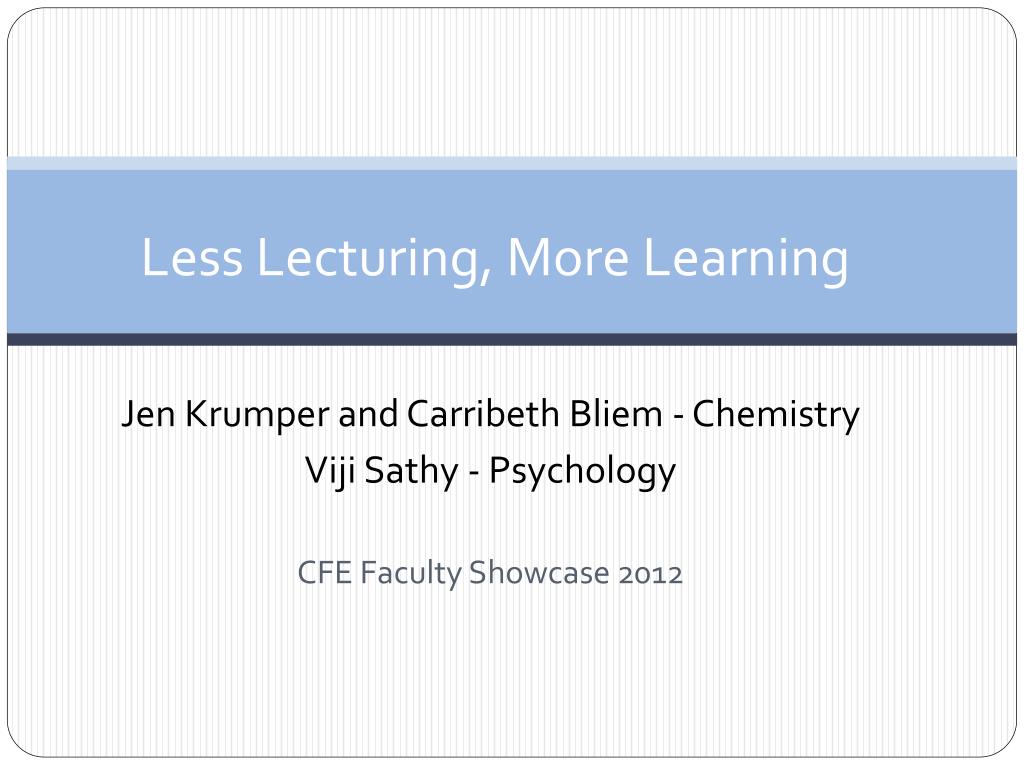 Less Lecturing, More Learning

Jen Krumper and Carribeth Bliem - Chemistry
Viji Sathy - Psychology

CFE Faculty Showcase 2012